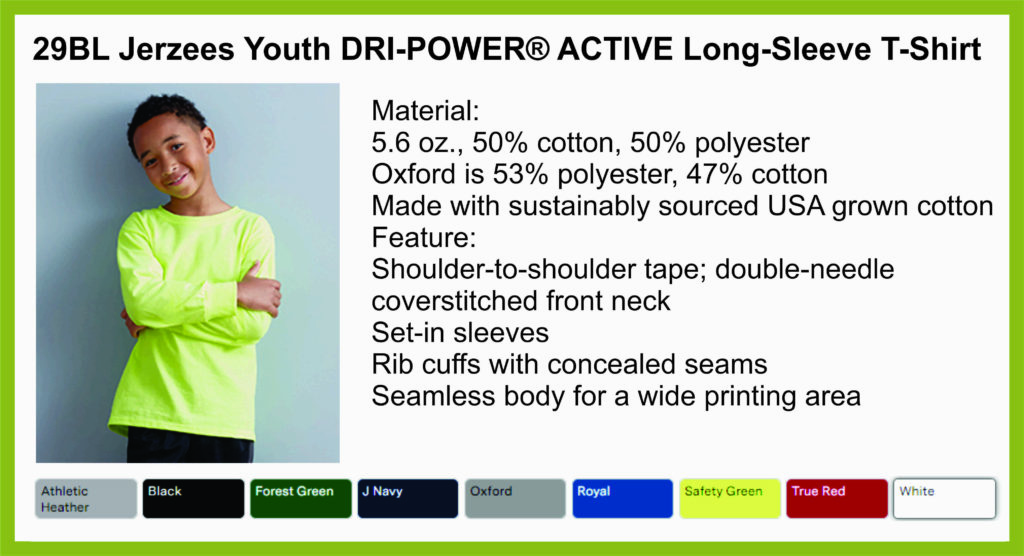 29BL Jerzees Youth DRI-POWER® ACTIVE Long-Sleeve T-Shirt

Material:
5.6 oz., 50% cotton, 50% polyester
Oxford is 53% polyester, 47% cotton
Made with sustainably sourced USA grown cotton
Feature:
Shoulder-to-shoulder tape; double-needle coverstitched front neck
Set-in sleeves
Rib cuffs with concealed seams
Seamless body for a wide printing area

Athletic Heather
Black
Forest Green
J Navy
Oxford
Royal
Safety Green
True Red
White